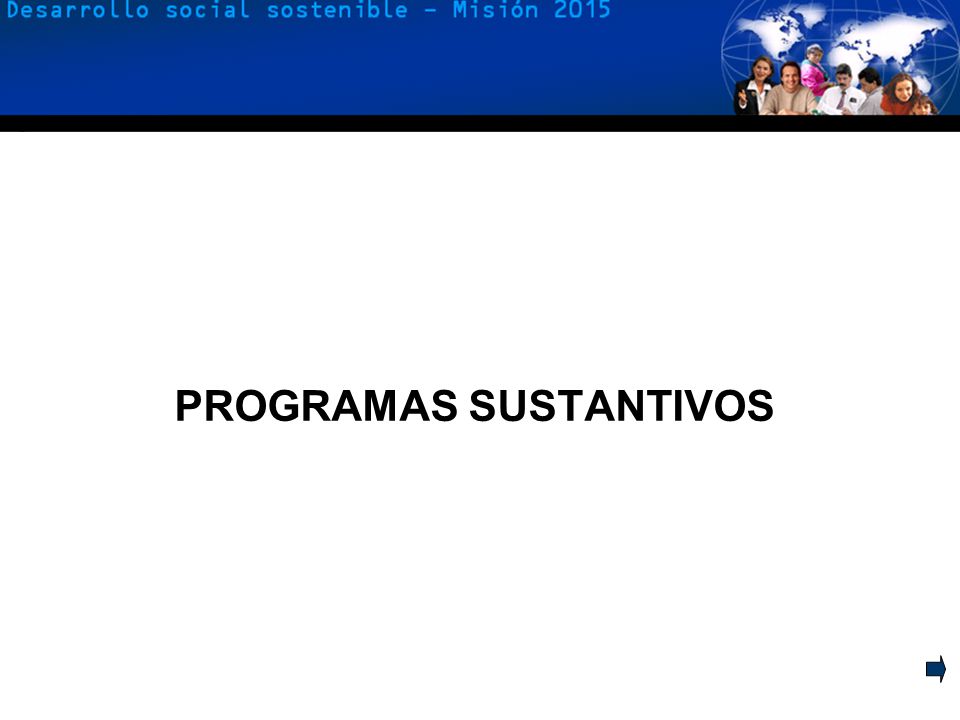 Desarrollo social sostenible - Misión 2015

PROGRAMAS SUSTANTIVOS